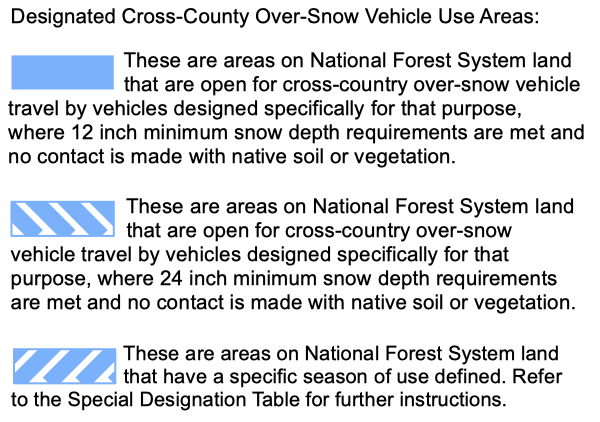 Designated Cross-County Over-Snow Vehicle Use Areas:

These are areas on National Forest System land that are open for cross-country over-snow vehicle travel by vehicles designed specifically for that purpose, where 12 inch minimum snow depth requirements are met and no contact is made with native soil or vegetation.

These are areas on National Forest System land that are open for cross-country over-snow vehicle travel by vehicles designed specifically for that purpose, where 24 inch minimum snow depth requirements are met and no contact is made with native soil or vegetation.

These are areas on National Forest System land that have a specific season of use defined. Refer to the Special Designation Table for further instructions.